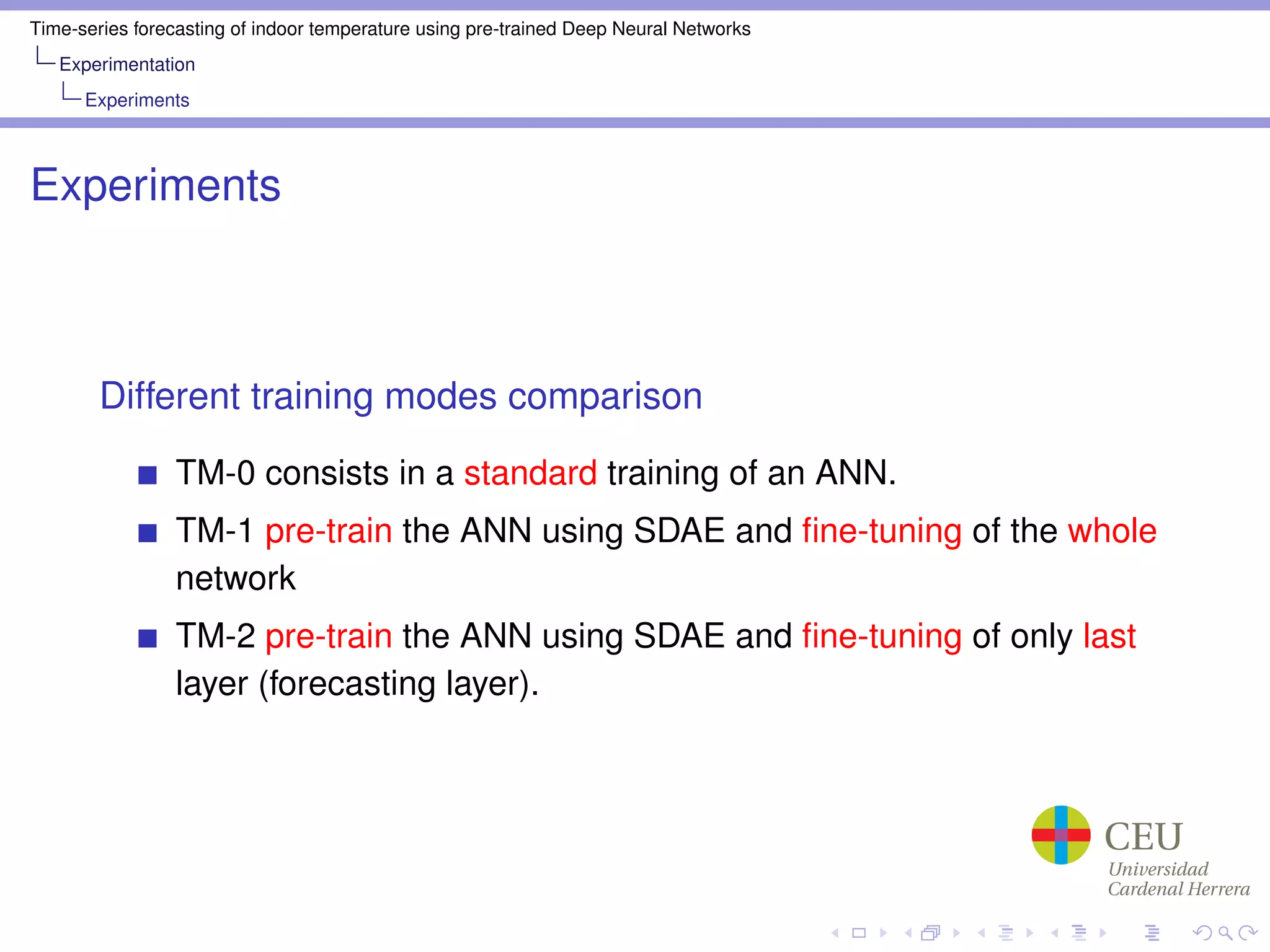 Time-series forecasting of indoor temperature using pre-trained Deep Neural Networks
Experimentation
Experiments

Experiments

Different training modes comparison

TM-0 consists in a standard training of an ANN.

TM-1 pre-train the ANN using SDAE and fine-tuning of the whole network

TM-2 pre-train the ANN using SDAE and fine-tuning of only last layer (forecasting layer).

CEU
Universidad
Cardenal Herrera